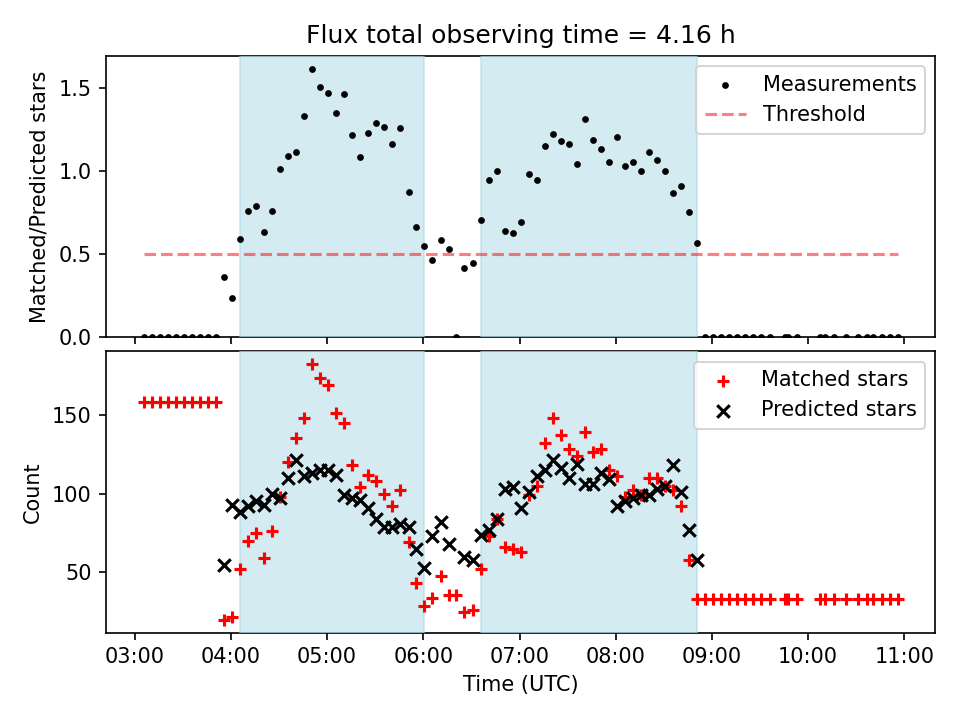 Flux total observing time = 4.16 h

Matched/Predicted stars

1.5
1.0
0.5
0.0

Measurements
Threshold

Count

150
100
50

Matched stars
Predicted stars

03:00 04:00 05:00 06:00 07:00 08:00 09:00 10:00 11:00

Time (UTC)